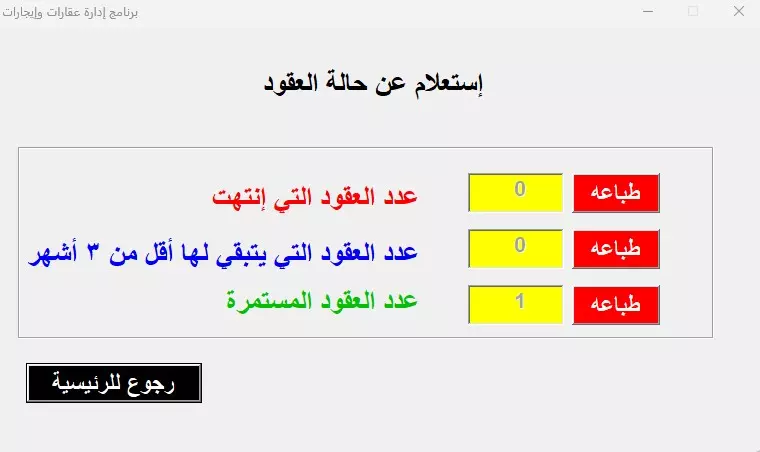 برنامج إدارة عقارات وإيجارات

إستعلام عن حالة العقود

عدد العقود التي إنتهت
0
طباعه

عدد العقود التي يتبقي لها أقل من ٣ أشهر
0
طباعه

عدد العقود المستمرة
1
طباعه

رجوع للرئيسية